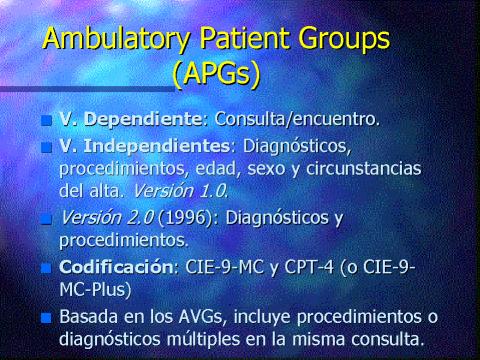 Ambulatory Patient Groups (APGs)

V. Dependiente: Consulta/encuentro.

V. Independientes: Diagnósticos, procedimientos, edad, sexo y circunstancias del alta. Versión 1.0.

Versión 2.0 (1996): Diagnósticos y procedimientos.

Codificación: CIE-9-MC y CPT-4 (o CIE-9-MC-Plus)

Basada en los AVGs, incluye procedimientos o diagnósticos múltiples en la misma consulta.